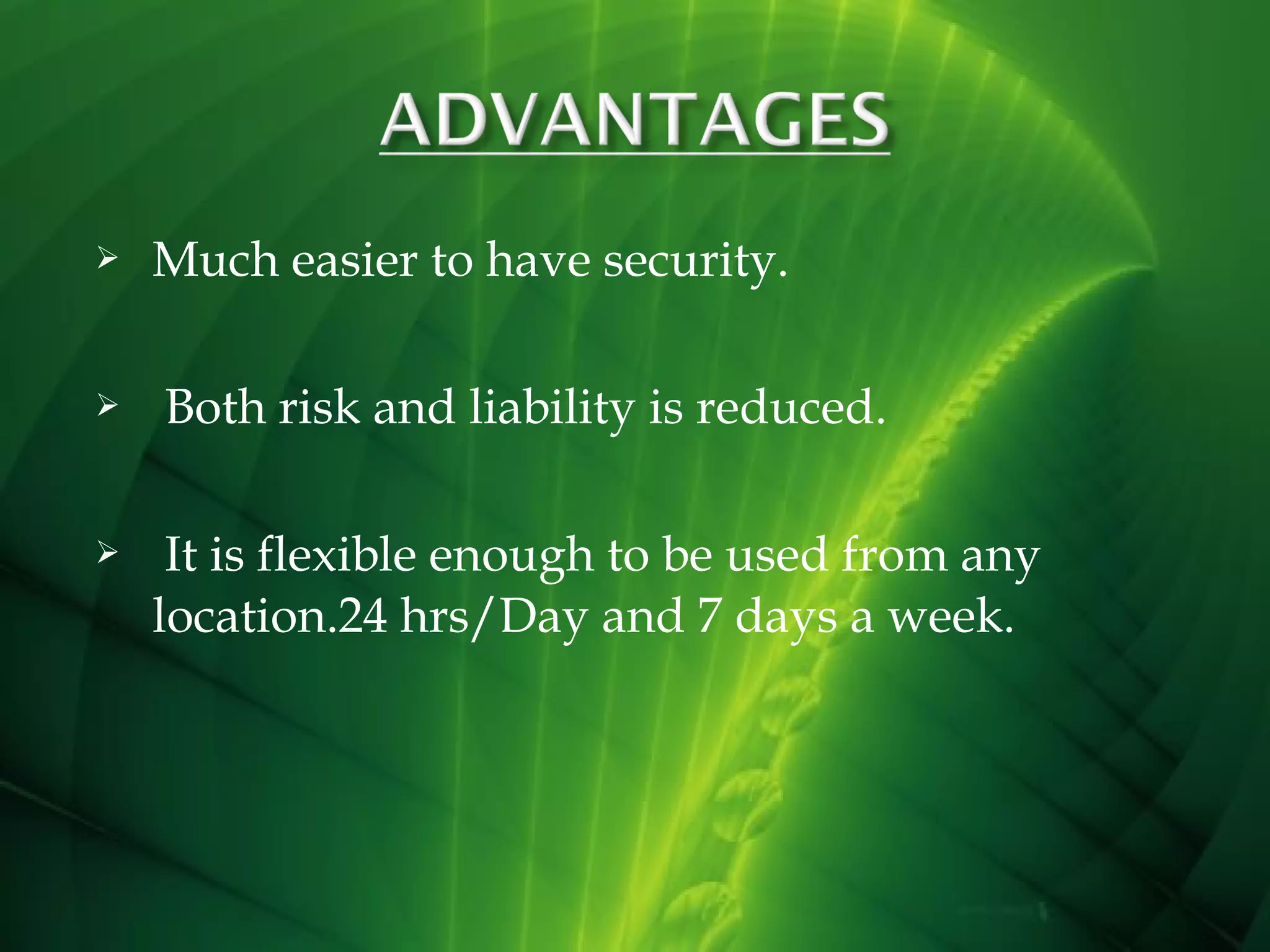 ADVANTAGES

➢ Much easier to have security.

➢ Both risk and liability is reduced.

➢ It is flexible enough to be used from any location.24 hrs/Day and 7 days a week.